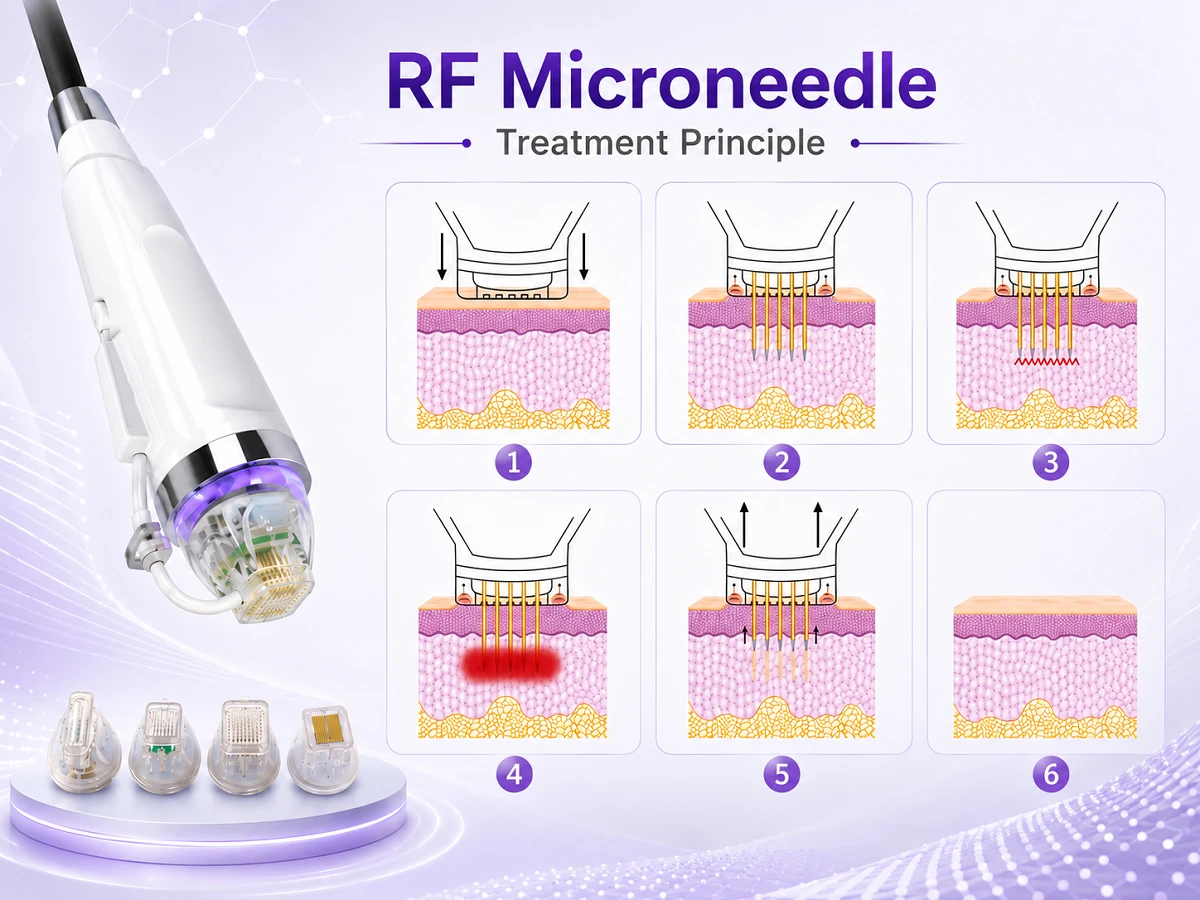 RF Microneedle

Treatment Principle

1

2

3

4

5

6